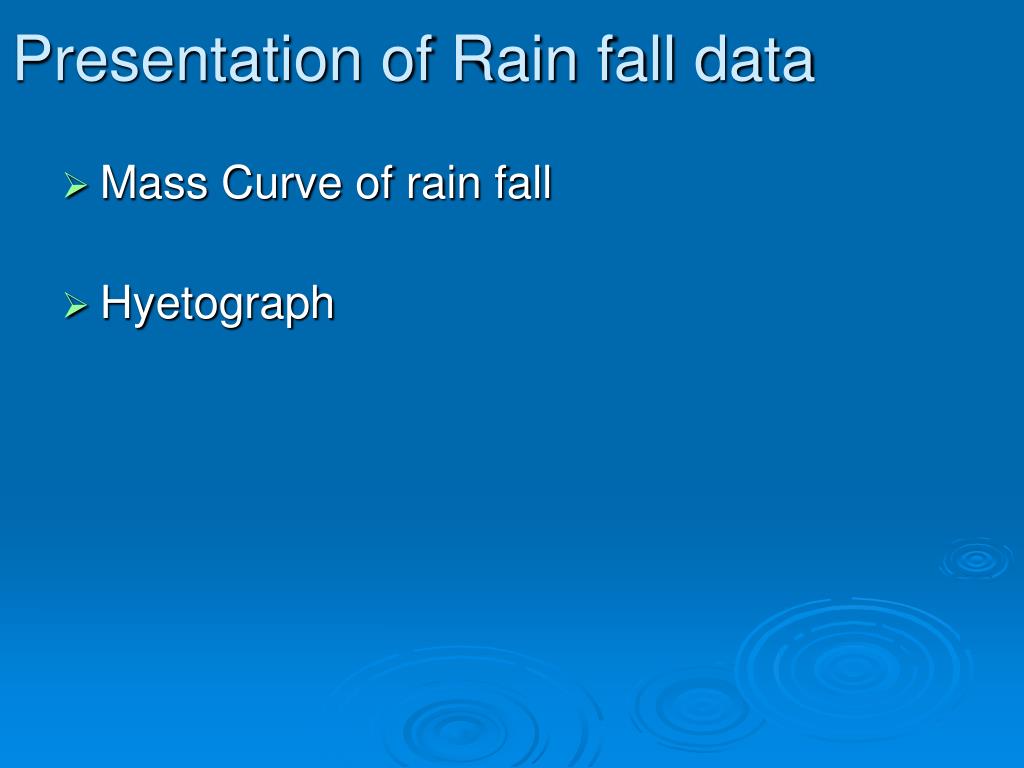 Presentation of Rain fall data

➢ Mass Curve of rain fall

➢ Hyetograph